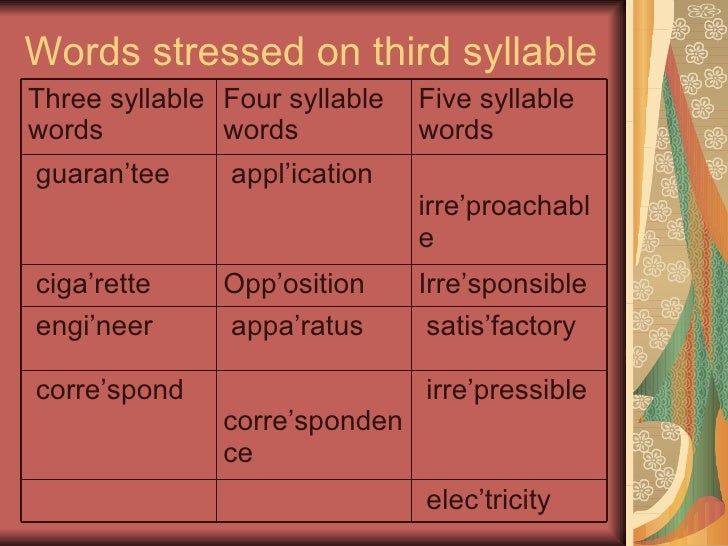 Words stressed on third syllable

| Three syllable words | Four syllable words | Five syllable words |
|---|---|---|
| guaran’tee | appl’ication | irre’proachable |
| ciga’rette | Opp’osition | Irre’sponsible |
| engi’neer | appa’ratus | satis’factory |
| corre’spond | corre’spondence | irre’pressible |
| | | elec’tricity |